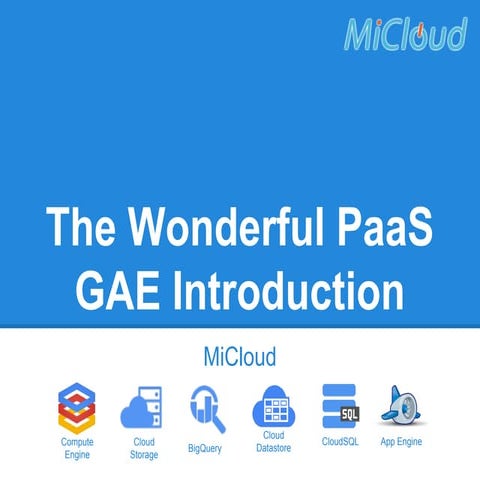 MiCloud

The Wonderful PaaS
GAE Introduction

MiCloud

Compute Engine
Cloud Storage
BigQuery
Cloud Datastore
SQL
CloudSQL
App Engine